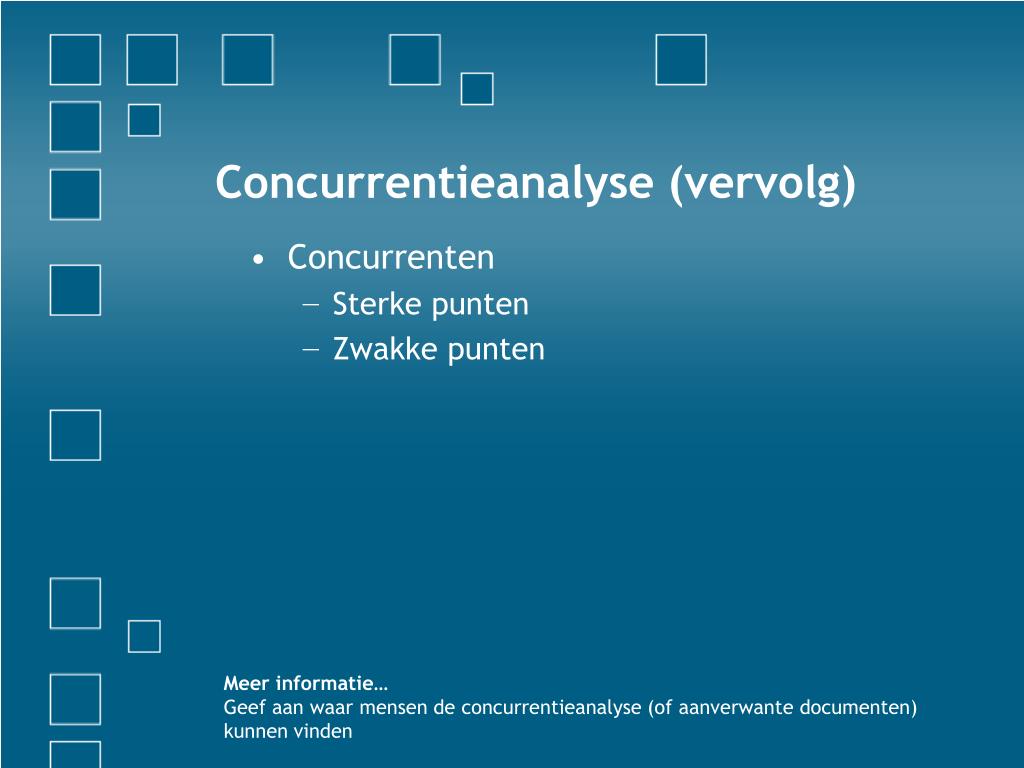 Concurrentieanalyse (vervolg)

• Concurrenten
– Sterke punten
– Zwakke punten

Meer informatie…
Geef aan waar mensen de concurrentieanalyse (of aanverwante documenten) kunnen vinden